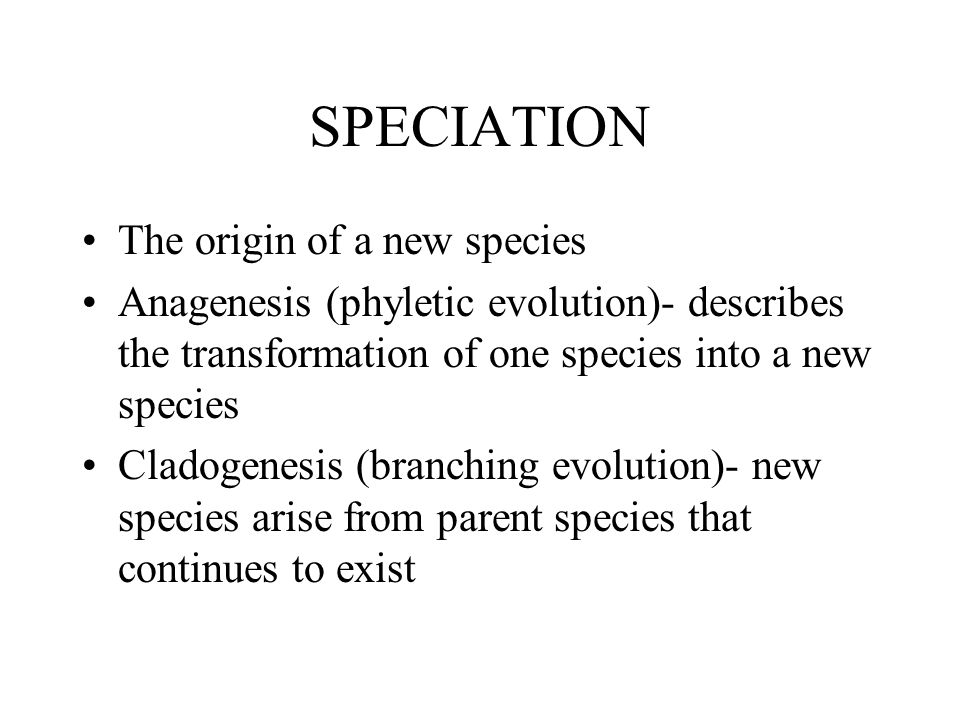 SPECIATION

• The origin of a new species

• Anagenesis (phyletic evolution)- describes the transformation of one species into a new species

• Cladogenesis (branching evolution)- new species arise from parent species that continues to exist